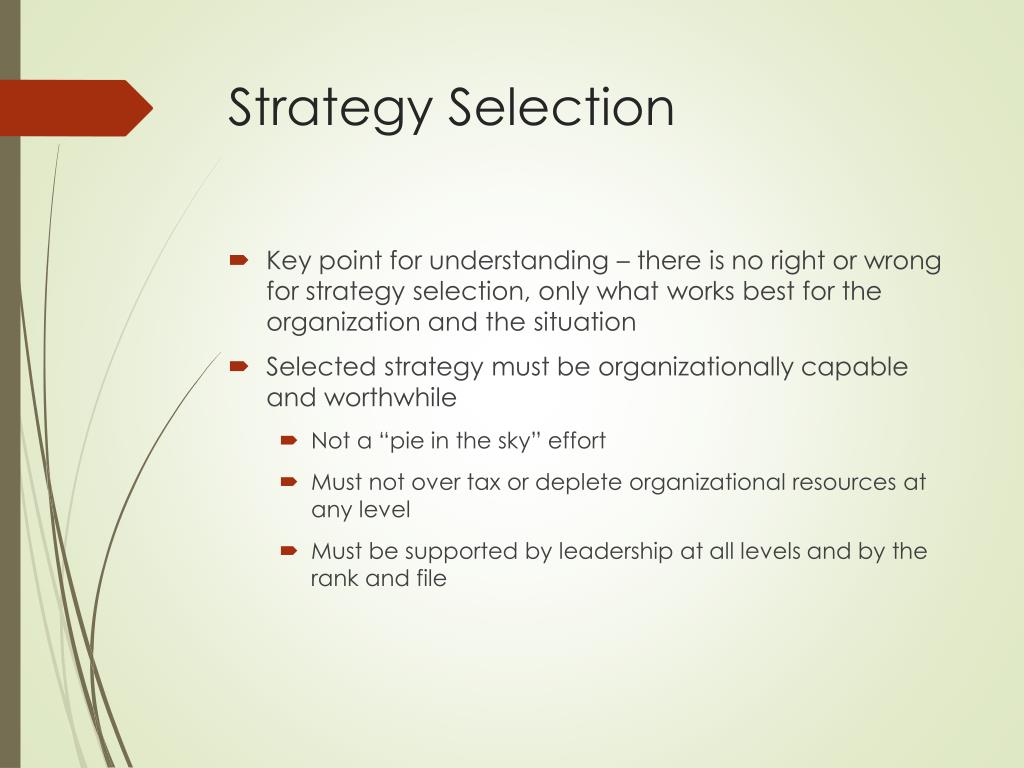 Strategy Selection

Key point for understanding – there is no right or wrong for strategy selection, only what works best for the organization and the situation

Selected strategy must be organizationally capable and worthwhile

Not a “pie in the sky” effort

Must not over tax or deplete organizational resources at any level

Must be supported by leadership at all levels and by the rank and file